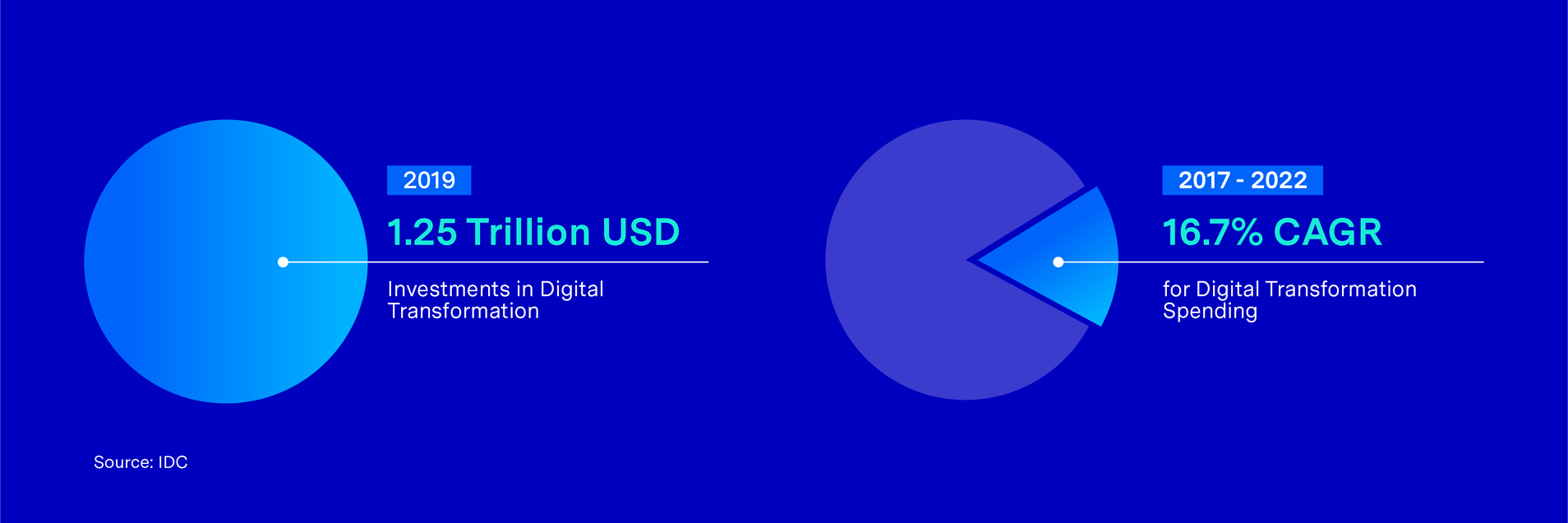 2019

1.25 Trillion USD

Investments in Digital Transformation

2017 - 2022

16.7% CAGR

for Digital Transformation Spending

Source: IDC